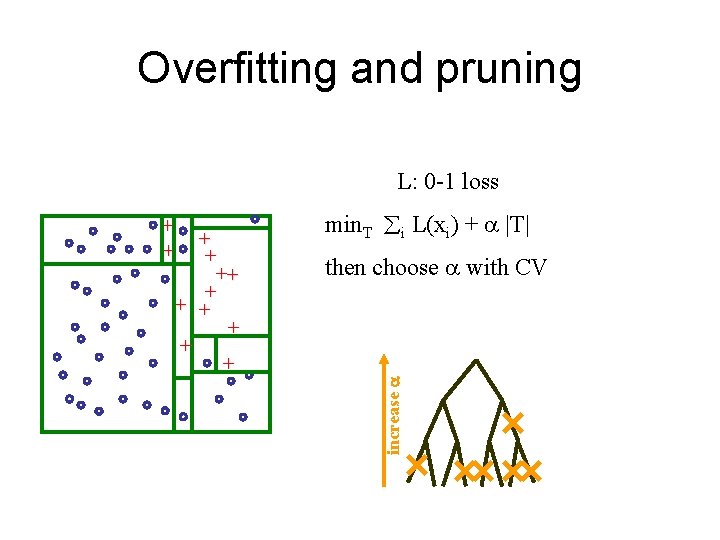 Overfitting and pruning

L: 0-1 loss

$\min_T \sum_i L(x_i) + \alpha |T|$

then choose $\alpha$ with CV

increase $\alpha$